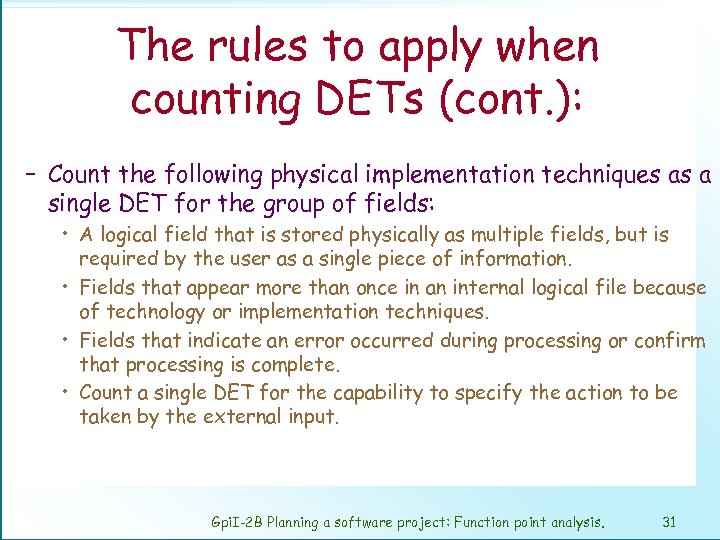 The rules to apply when counting DETs (cont.):

– Count the following physical implementation techniques as a single DET for the group of fields:

• A logical field that is stored physically as multiple fields, but is required by the user as a single piece of information.

• Fields that appear more than once in an internal logical file because of technology or implementation techniques.

• Fields that indicate an error occurred during processing or confirm that processing is complete.

• Count a single DET for the capability to specify the action to be taken by the external input.

GpiI-2B Planning a software project: Function point analysis. 31